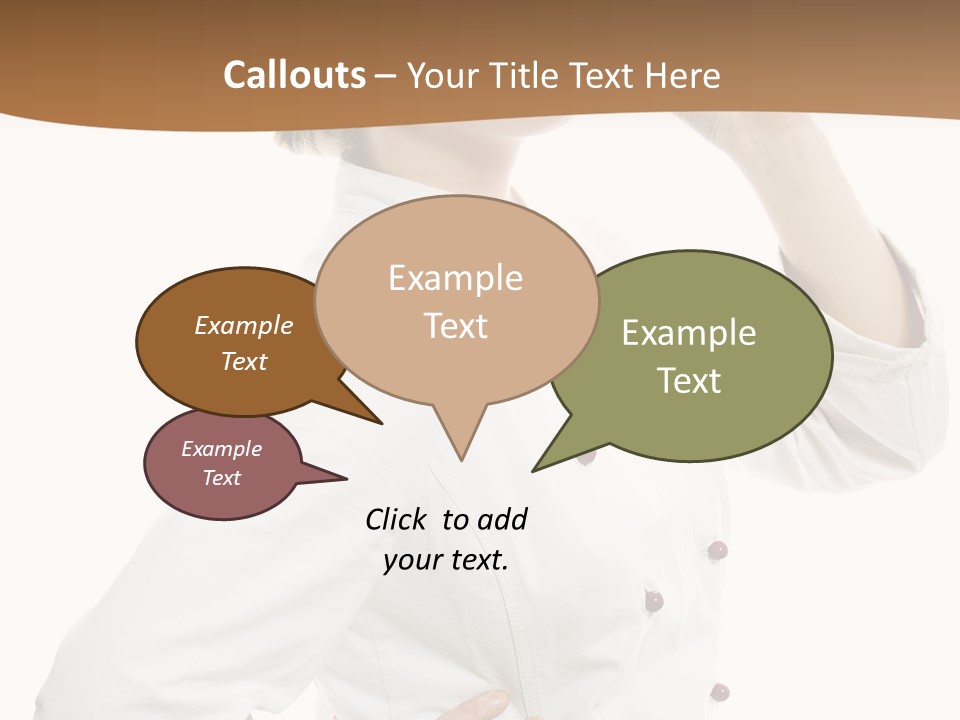 Callouts – Your Title Text Here

Example Text

Example Text

Example Text

Example Text

Click to add your text.